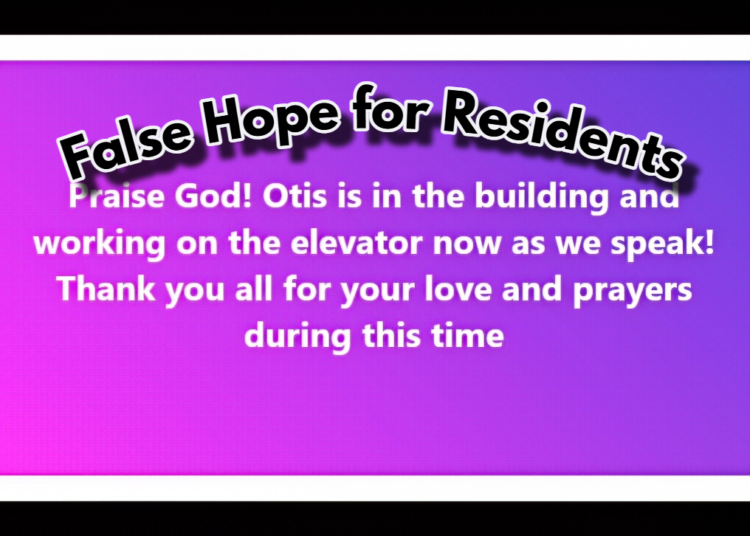 False Hope for Residents

Praise God! Otis is in the building and working on the elevator now as we speak! Thank you all for your love and prayers during this time